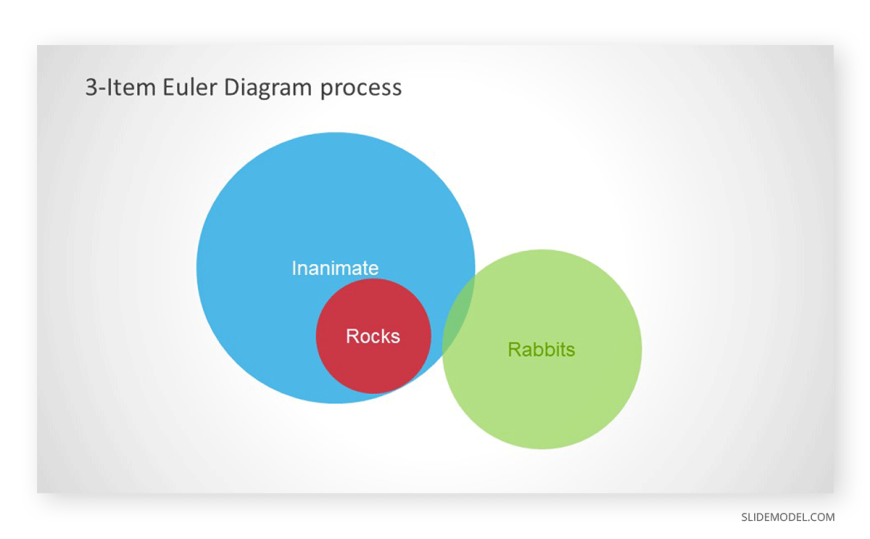 3-Item Euler Diagram process

Inanimate

Rocks

Rabbits

SLIDEMODEL.COM